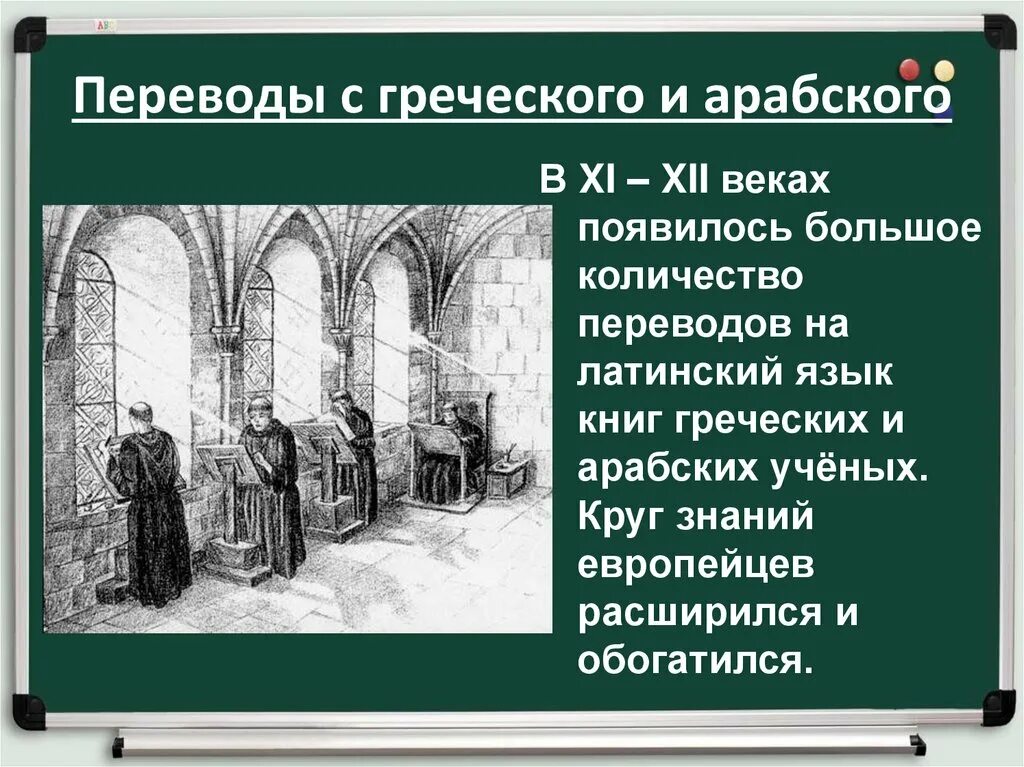 Переводы с греческого и арабского

В XI – XII веках появилось большое количество переводов на латинский язык книг греческих и арабских учёных. Круг знаний европейцев расширился и обогатился.